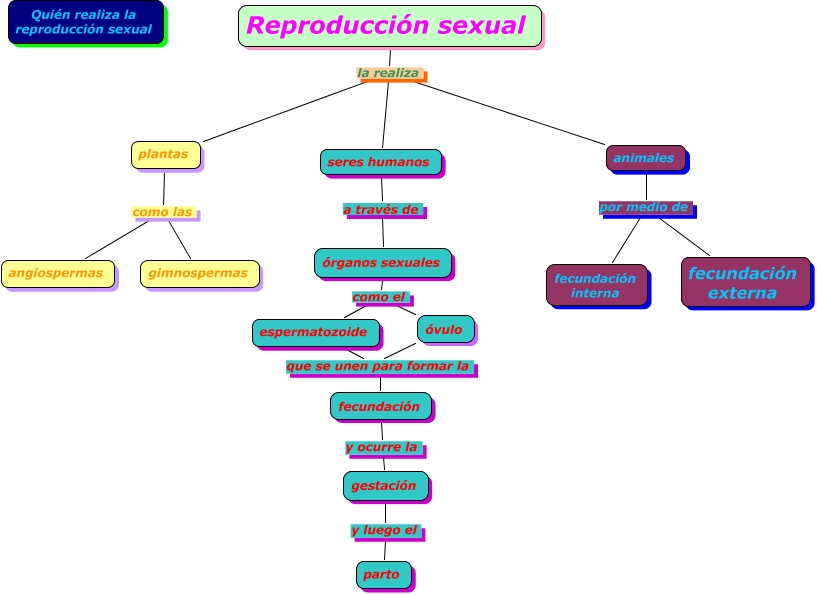 Quién realiza la reproducción sexual

Reproducción sexual

la realiza

plantas

como las

angiospermas

gimnospermas

seres humanos

a través de

órganos sexuales

como el

espermatozoide

óvulo

que se unen para formar la

fecundación

y ocurre la

gestación

y luego el

parto

animales

por medio de

fecundación interna

fecundación externa